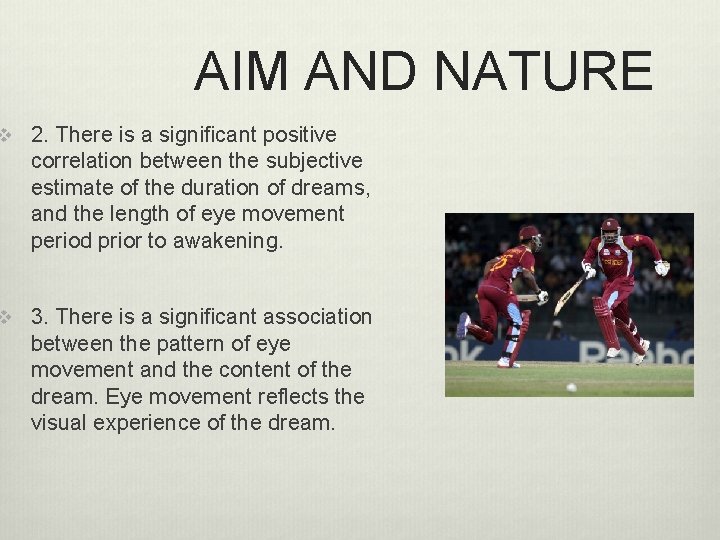 AIM AND NATURE

2. There is a significant positive correlation between the subjective estimate of the duration of dreams, and the length of eye movement period prior to awakening.

3. There is a significant association between the pattern of eye movement and the content of the dream. Eye movement reflects the visual experience of the dream.